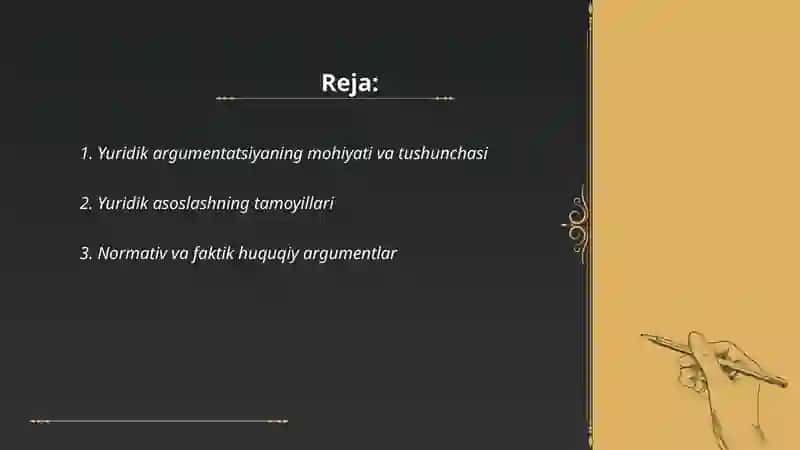 Reja:

1. Yuridik argumentatsiyaning mohiyati va tushunchasi

2. Yuridik asoslashning tamoyillari

3. Normativ va faktik huquqiy argumentlar